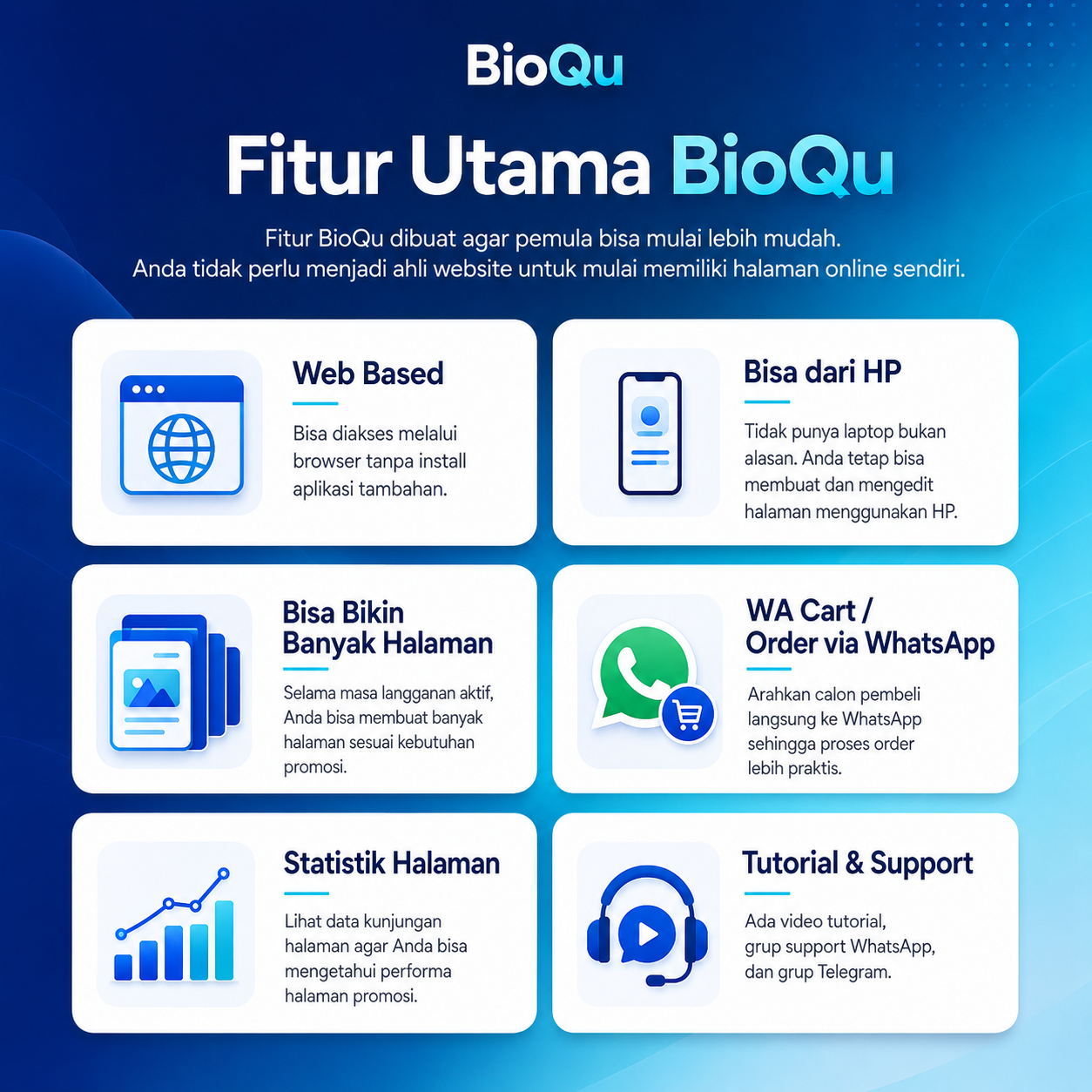 BioQu

Fitur Utama BioQu

Fitur BioQu dibuat agar pemula bisa mulai lebih mudah.
Anda tidak perlu menjadi ahli website untuk mulai memiliki halaman online sendiri.

Web Based

Bisa diakses melalui browser tanpa install aplikasi tambahan.

Bisa dari HP

Tidak punya laptop bukan alasan. Anda tetap bisa membuat dan mengedit halaman menggunakan HP.

Bisa Bikin Banyak Halaman

Selama masa langganan aktif, Anda bisa membuat banyak halaman sesuai kebutuhan promosi.

WA Cart / Order via WhatsApp

Arahkan calon pembeli langsung ke WhatsApp sehingga proses order lebih praktis.

Statistik Halaman

Lihat data kunjungan halaman agar Anda bisa mengetahui performa halaman promosi.

Tutorial & Support

Ada video tutorial, grup support WhatsApp, dan grup Telegram.